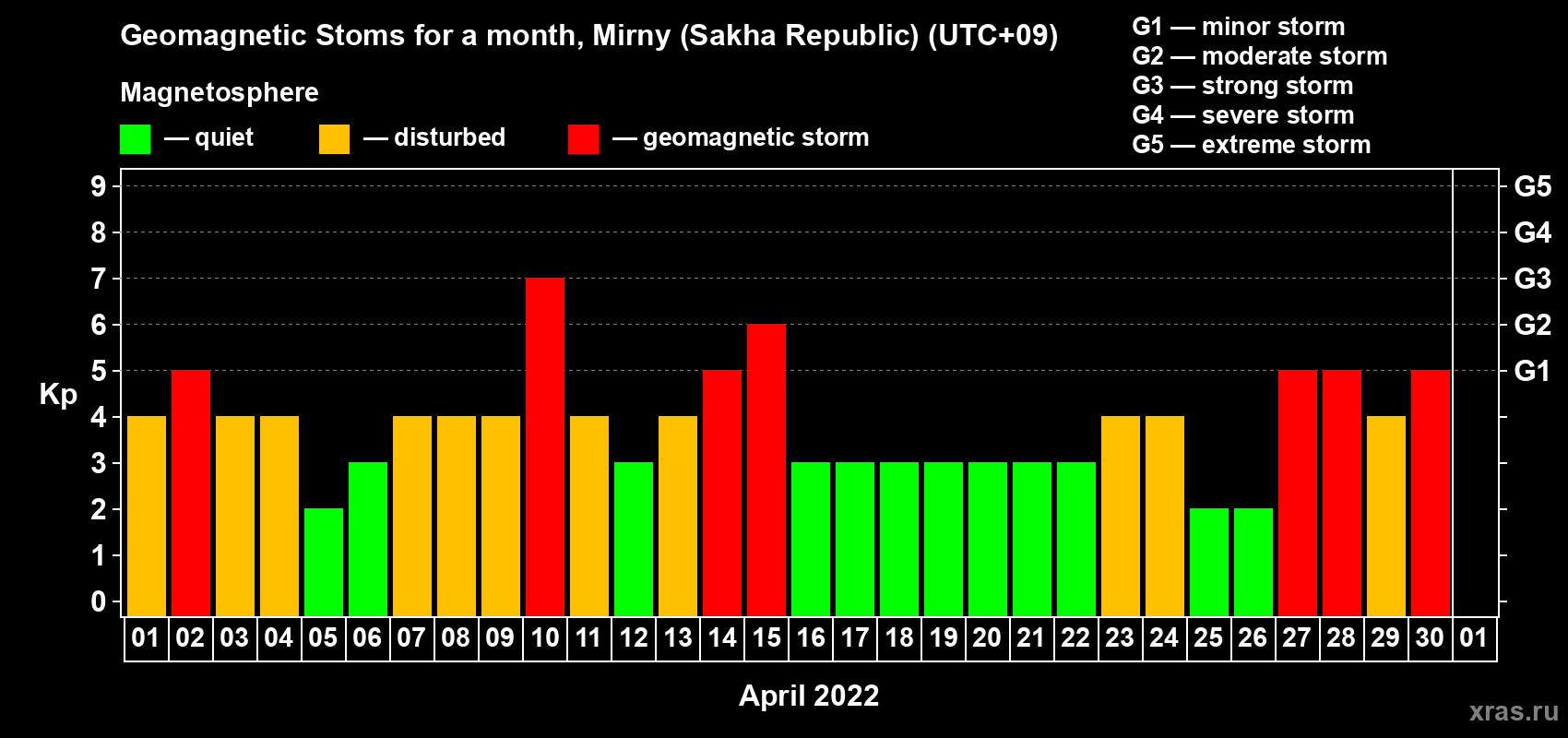 Geomagnetic Stoms for a month, Mirny (Sakha Republic) (UTC+09)

Magnetosphere

— quiet — disturbed — geomagnetic storm

G1 — minor storm
G2 — moderate storm
G3 — strong storm
G4 — severe storm
G5 — extreme storm

Kp

9
8
7
6
5
4
3
2
1
0

G5
G4
G3
G2
G1

01 02 03 04 05 06 07 08 09 10 11 12 13 14 15 16 17 18 19 20 21 22 23 24 25 26 27 28 29 30 01

April 2022

xras.ru